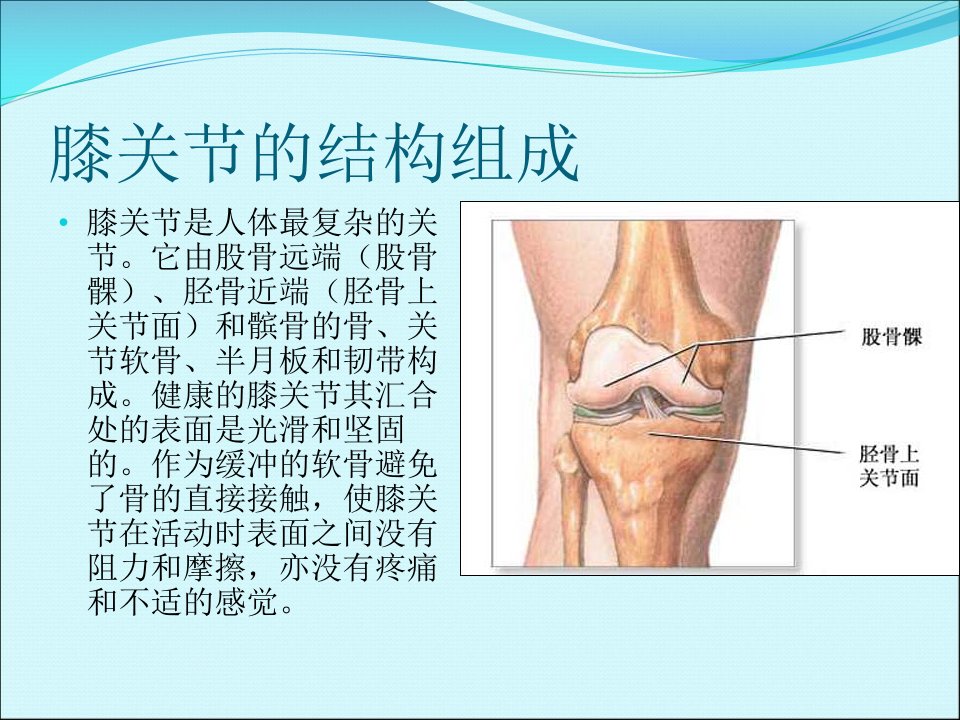 膝关节的结构组成

• 膝关节是人体最复杂的关节。它由股骨远端（股骨髁）、胫骨近端（胫骨上关节面）和髌骨的骨、关节软骨、半月板和韧带构成。健康的膝关节其汇合处的表面是光滑和坚固的。作为缓冲的软骨避免了骨的直接接触，使膝关节在活动时表面之间没有阻力和摩擦，亦没有疼痛和不适的感觉。

股骨髁

胫骨上关节面